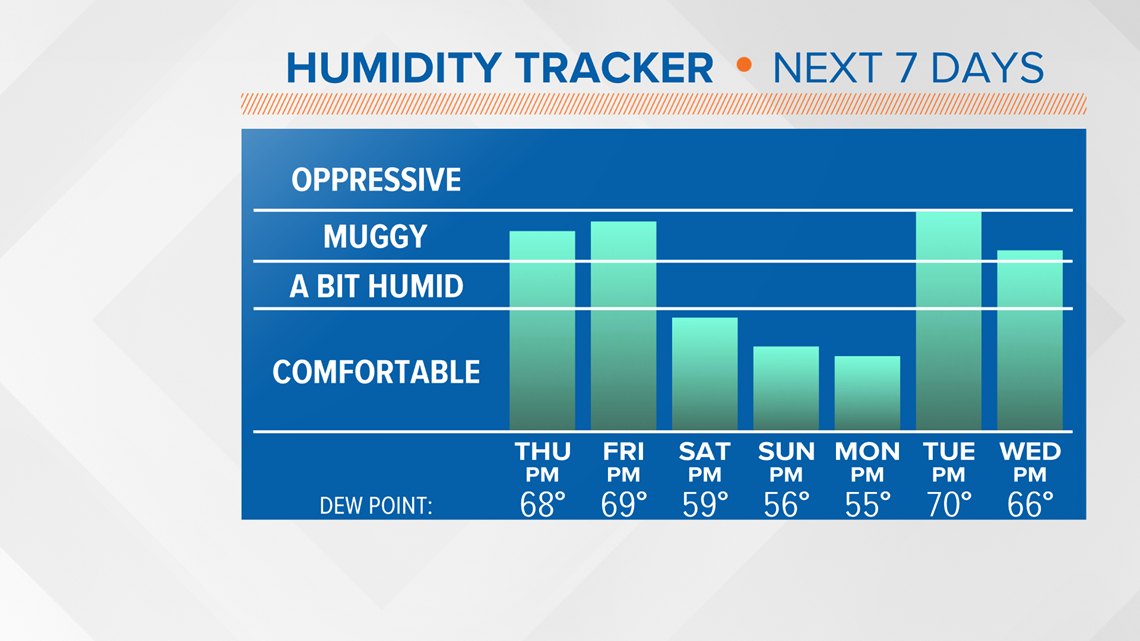 HUMIDITY TRACKER • NEXT 7 DAYS

OPPRESSIVE
MUGGY
A BIT HUMID
COMFORTABLE

| | THU PM | FRI PM | SAT PM | SUN PM | MON PM | TUE PM | WED PM |
|---|---|---|---|---|---|---|---|
| DEW POINT: | 68° | 69° | 59° | 56° | 55° | 70° | 66° |